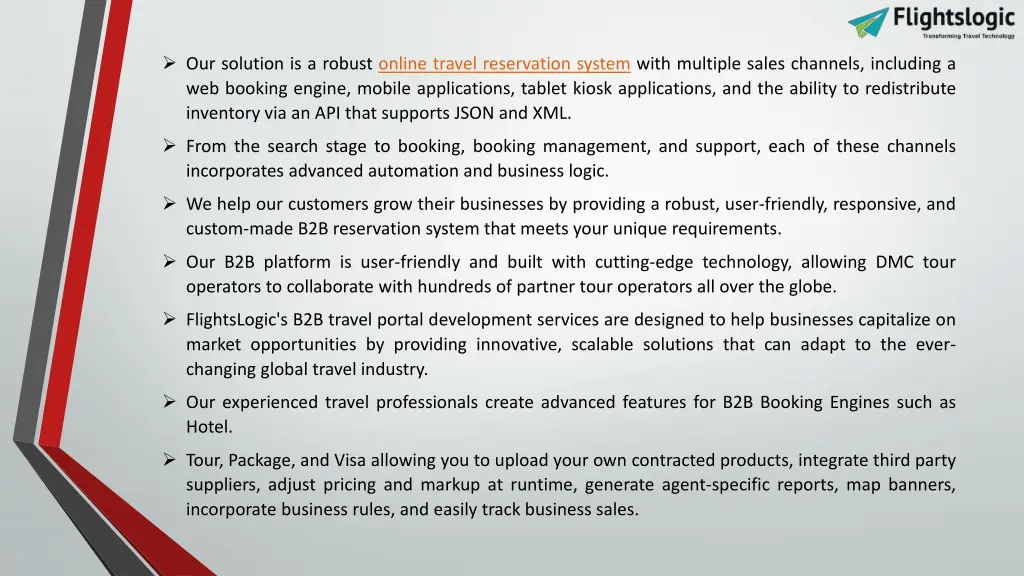 Flightslogic
Transforming Travel Technology

➢ Our solution is a robust online travel reservation system with multiple sales channels, including a web booking engine, mobile applications, tablet kiosk applications, and the ability to redistribute inventory via an API that supports JSON and XML.

➢ From the search stage to booking, booking management, and support, each of these channels incorporates advanced automation and business logic.

➢ We help our customers grow their businesses by providing a robust, user-friendly, responsive, and custom-made B2B reservation system that meets your unique requirements.

➢ Our B2B platform is user-friendly and built with cutting-edge technology, allowing DMC tour operators to collaborate with hundreds of partner tour operators all over the globe.

➢ FlightsLogic's B2B travel portal development services are designed to help businesses capitalize on market opportunities by providing innovative, scalable solutions that can adapt to the ever-changing global travel industry.

➢ Our experienced travel professionals create advanced features for B2B Booking Engines such as Hotel.

➢ Tour, Package, and Visa allowing you to upload your own contracted products, integrate third party suppliers, adjust pricing and markup at runtime, generate agent-specific reports, map banners, incorporate business rules, and easily track business sales.